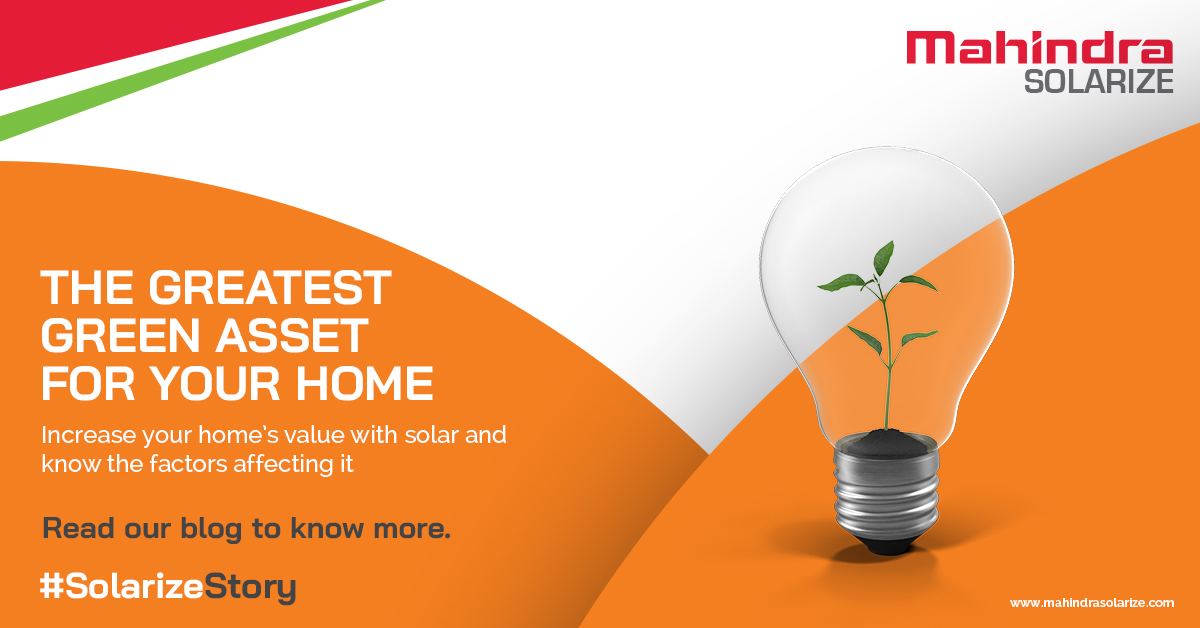 Mahindra
SOLARIZE

THE GREATEST GREEN ASSET FOR YOUR HOME

Increase your home's value with solar and know the factors affecting it

Read our blog to know more.

#SolarizeStory

www.mahindrasolarize.com